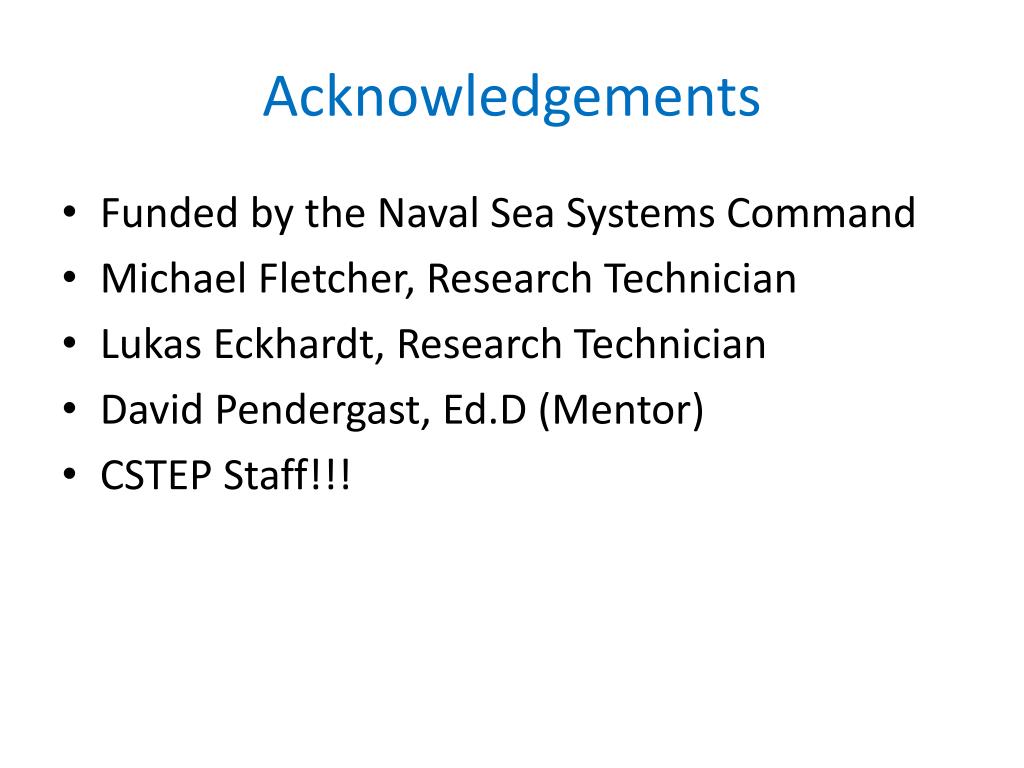 Acknowledgements

• Funded by the Naval Sea Systems Command
• Michael Fletcher, Research Technician
• Lukas Eckhardt, Research Technician
• David Pendergast, Ed.D (Mentor)
• CSTEP Staff!!!